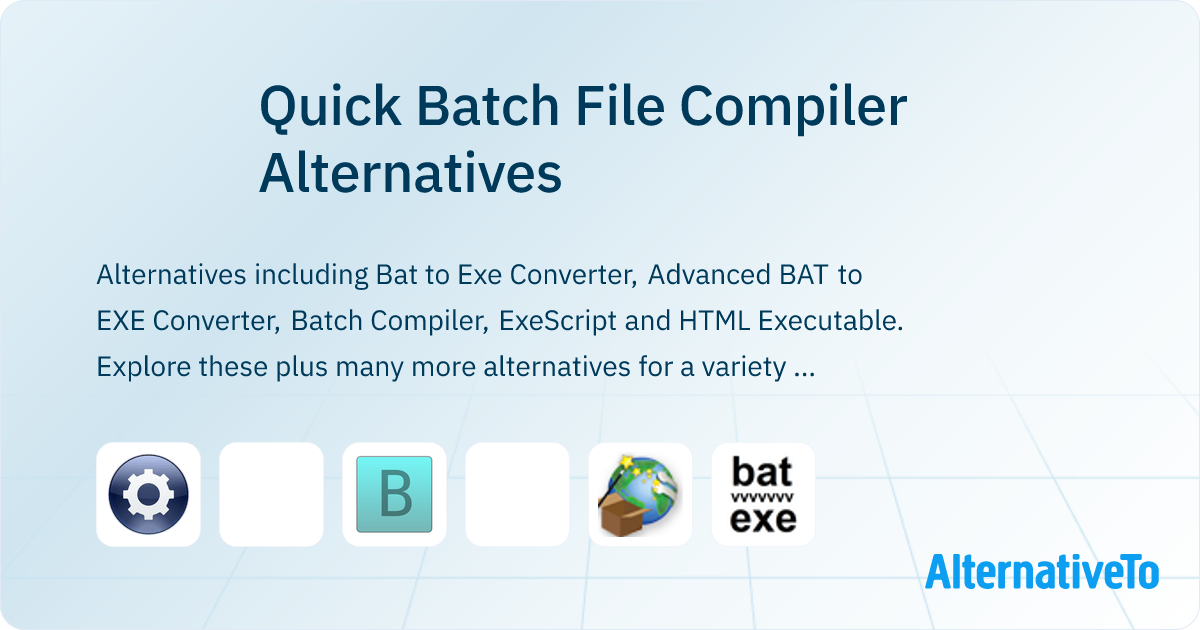 Quick Batch File Compiler Alternatives

Alternatives including Bat to Exe Converter, Advanced BAT to EXE Converter, Batch Compiler, ExeScript and HTML Executable. Explore these plus many more alternatives for a variety ...

B

bat
vvvvvvv
exe

AlternativeTo